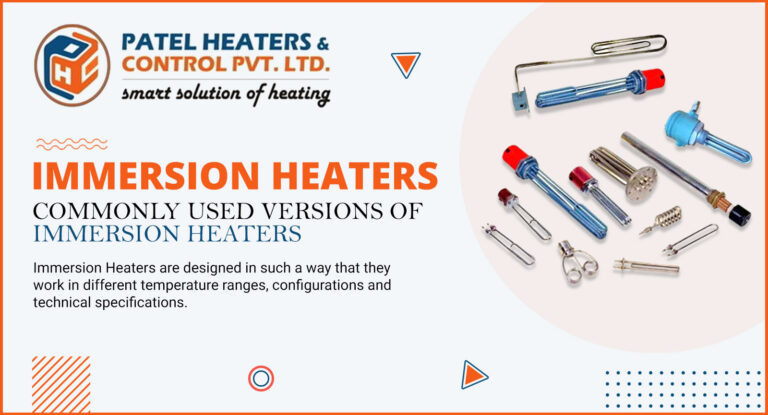 PATEL HEATERS &
CONTROL PVT. LTD.
smart solution of heating

IMMERSION HEATERS
COMMONLY USED VERSIONS OF
IMMERSION HEATERS

Immersion Heaters are designed in such a way that they work in different temperature ranges, configurations and technical specifications.